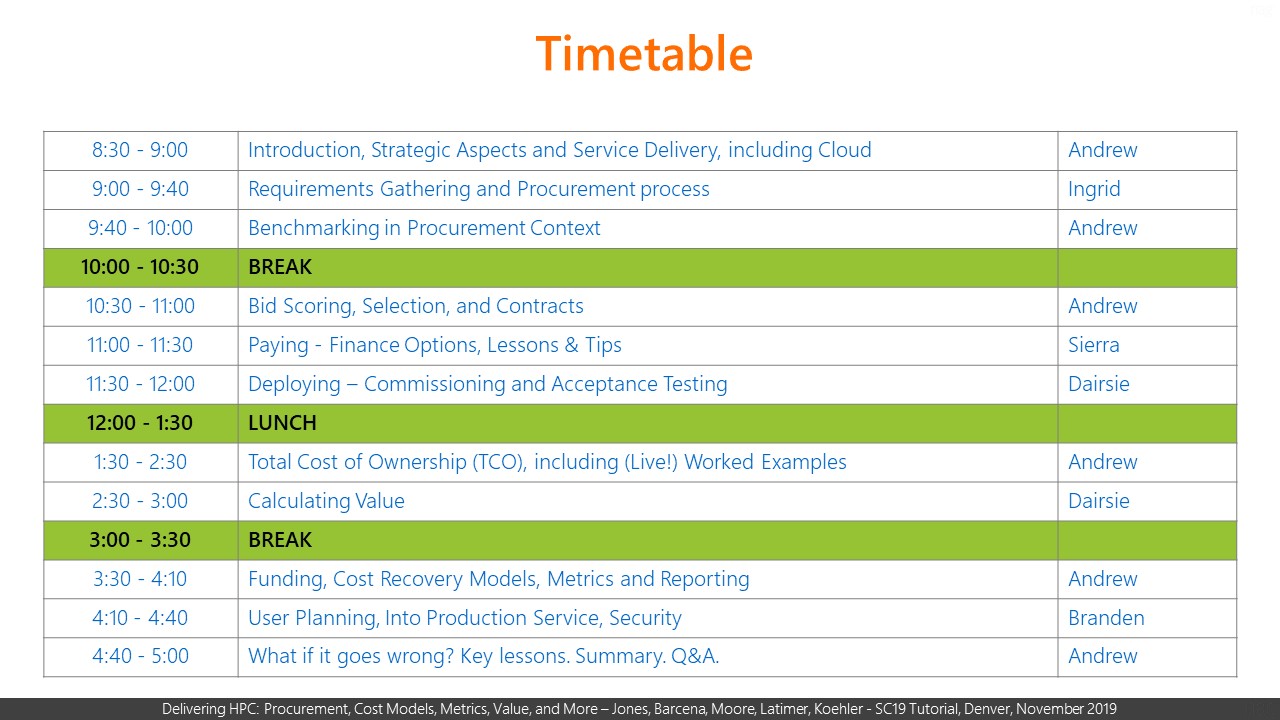 Timetable

| 8:30 - 9:00 | Introduction, Strategic Aspects and Service Delivery, including Cloud | Andrew |
|---|---|---|
| 9:00 - 9:40 | Requirements Gathering and Procurement process | Ingrid |
| 9:40 - 10:00 | Benchmarking in Procurement Context | Andrew |
| 10:00 - 10:30 | BREAK | |
| 10:30 - 11:00 | Bid Scoring, Selection, and Contracts | Andrew |
| 11:00 - 11:30 | Paying - Finance Options, Lessons & Tips | Sierra |
| 11:30 - 12:00 | Deploying – Commissioning and Acceptance Testing | Dairsie |
| 12:00 - 1:30 | LUNCH | |
| 1:30 - 2:30 | Total Cost of Ownership (TCO), including (Live!) Worked Examples | Andrew |
| 2:30 - 3:00 | Calculating Value | Dairsie |
| 3:00 - 3:30 | BREAK | |
| 3:30 - 4:10 | Funding, Cost Recovery Models, Metrics and Reporting | Andrew |
| 4:10 - 4:40 | User Planning, Into Production Service, Security | Branden |
| 4:40 - 5:00 | What if it goes wrong? Key lessons. Summary. Q&A. | Andrew |

Delivering HPC: Procurement, Cost Models, Metrics, Value, and More – Jones, Barcena, Moore, Latimer, Koehler - SC19 Tutorial, Denver, November 2019